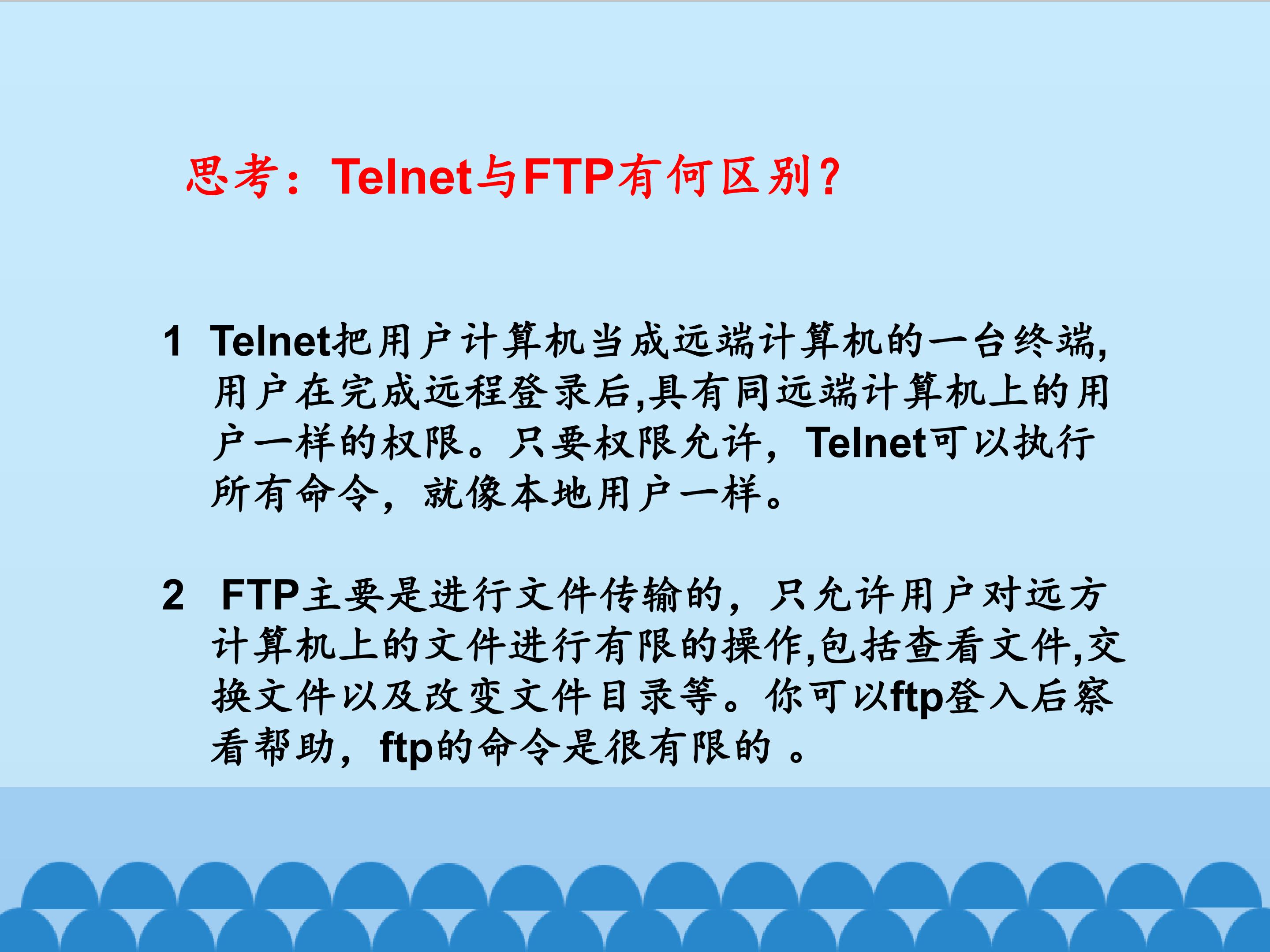 思考：Telnet与FTP有何区别？

1 Telnet把用户计算机当成远端计算机的一台终端,用户在完成远程登录后,具有同远端计算机上的用户一样的权限。只要权限允许，Telnet可以执行所有命令，就像本地用户一样。

2 FTP主要是进行文件传输的，只允许用户对远方计算机上的文件进行有限的操作,包括查看文件,交换文件以及改变文件目录等。你可以ftp登入后察看帮助，ftp的命令是很有限的 。